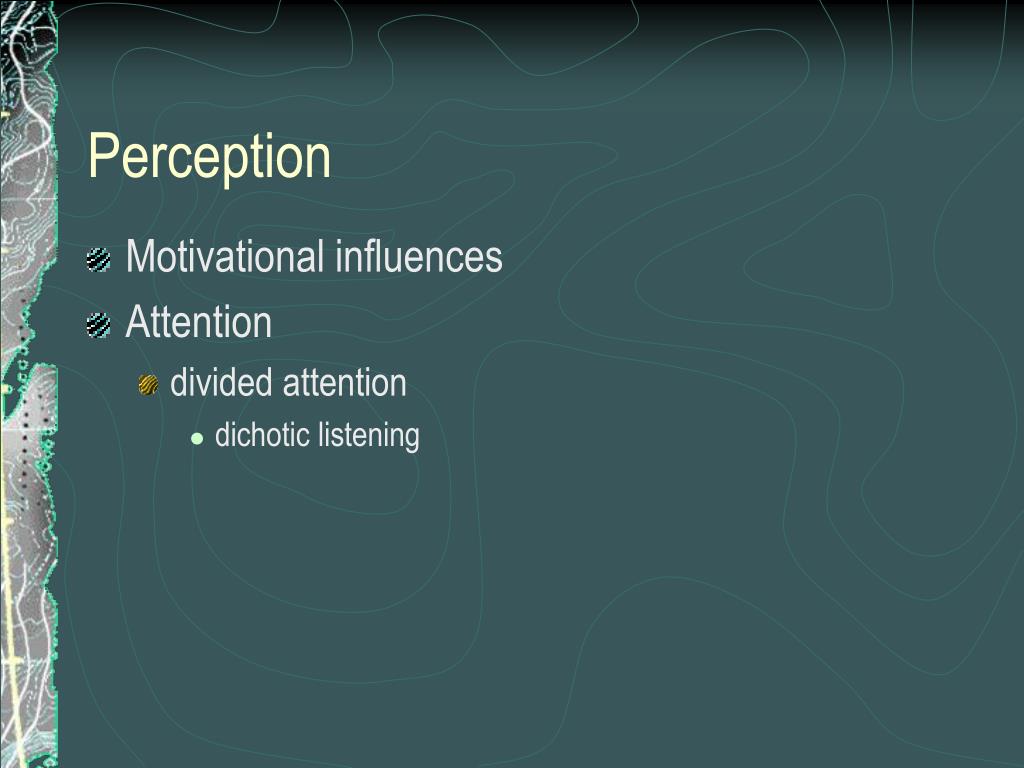 Perception

Motivational influences

Attention

divided attention

dichotic listening